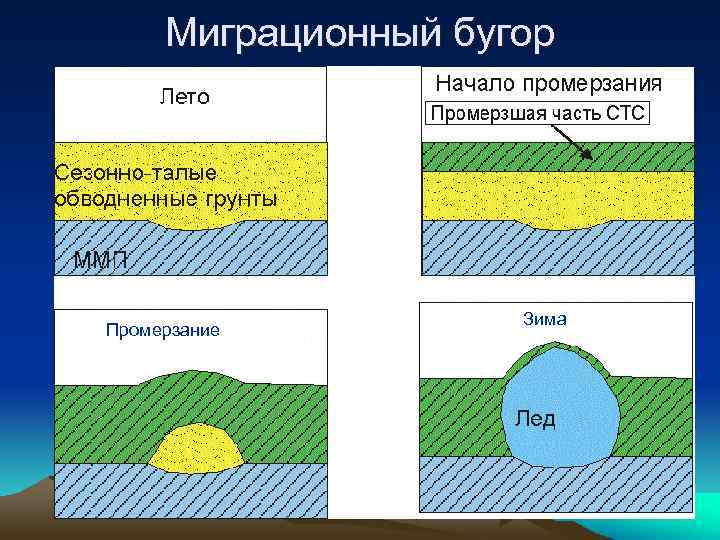 Миграционный бугор

Лето

Сезонно-талые обводненные грунты

ММП

Начало промерзания

Промерзшая часть СТС

Промерзание

Зима

Лед